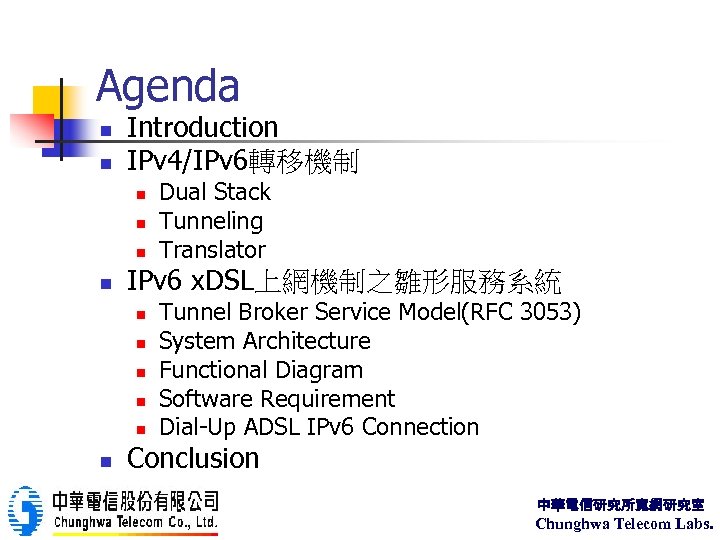 Agenda

- Introduction
- IPv4/IPv6轉移機制
  - Dual Stack
  - Tunneling
  - Translator
- IPv6 xDSL上網機制之雛形服務系統
  - Tunnel Broker Service Model(RFC 3053)
  - System Architecture
  - Functional Diagram
  - Software Requirement
  - Dial-Up ADSL IPv6 Connection
- Conclusion

中華電信股份有限公司
Chunghwa Telecom Co., Ltd.

中華電信研究所寬網研究室
Chunghwa Telecom Labs.